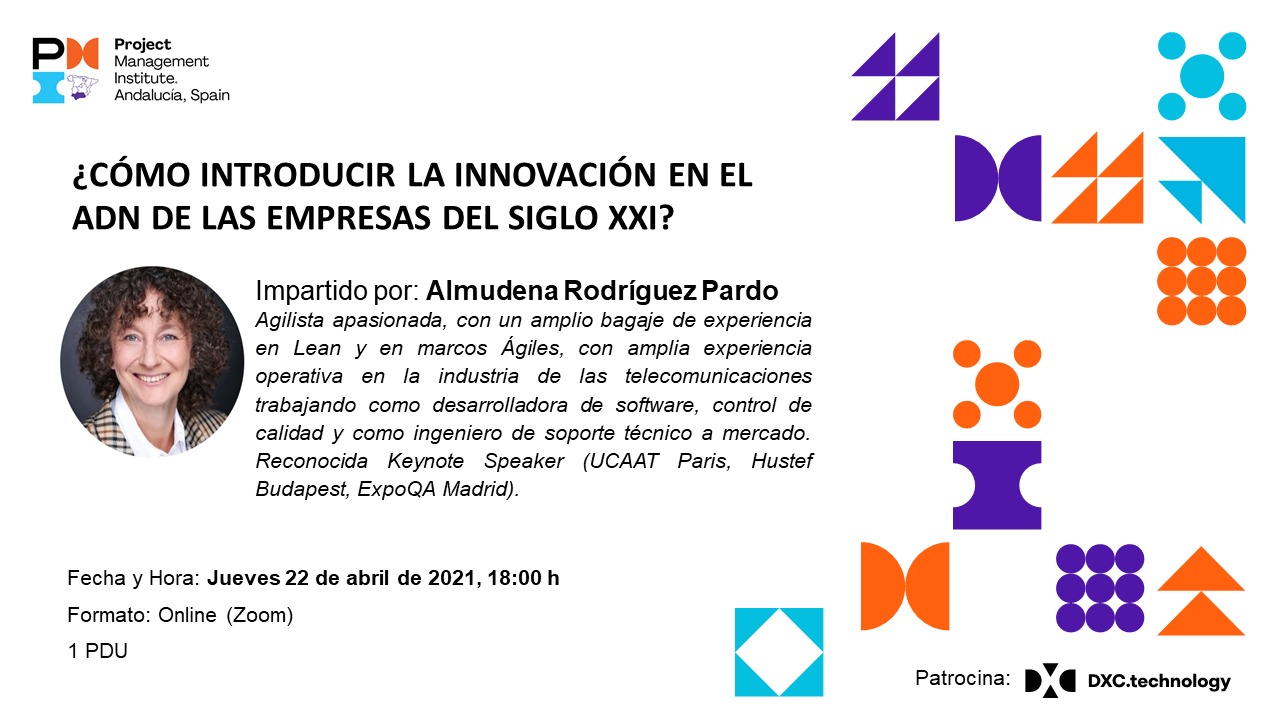 Project Management Institute. Andalucía, Spain

¿CÓMO INTRODUCIR LA INNOVACIÓN EN EL ADN DE LAS EMPRESAS DEL SIGLO XXI?

Impartido por: Almudena Rodríguez Pardo
Agilista apasionada, con un amplio bagaje de experiencia en Lean y en marcos Ágiles, con amplia experiencia operativa en la industria de las telecomunicaciones trabajando como desarrolladora de software, control de calidad y como ingeniero de soporte técnico a mercado. Reconocida Keynote Speaker (UCAAT Paris, Hustef Budapest, ExpoQA Madrid).

Fecha y Hora: Jueves 22 de abril de 2021, 18:00 h
Formato: Online (Zoom)
1 PDU

Patrocina: DXC.technology